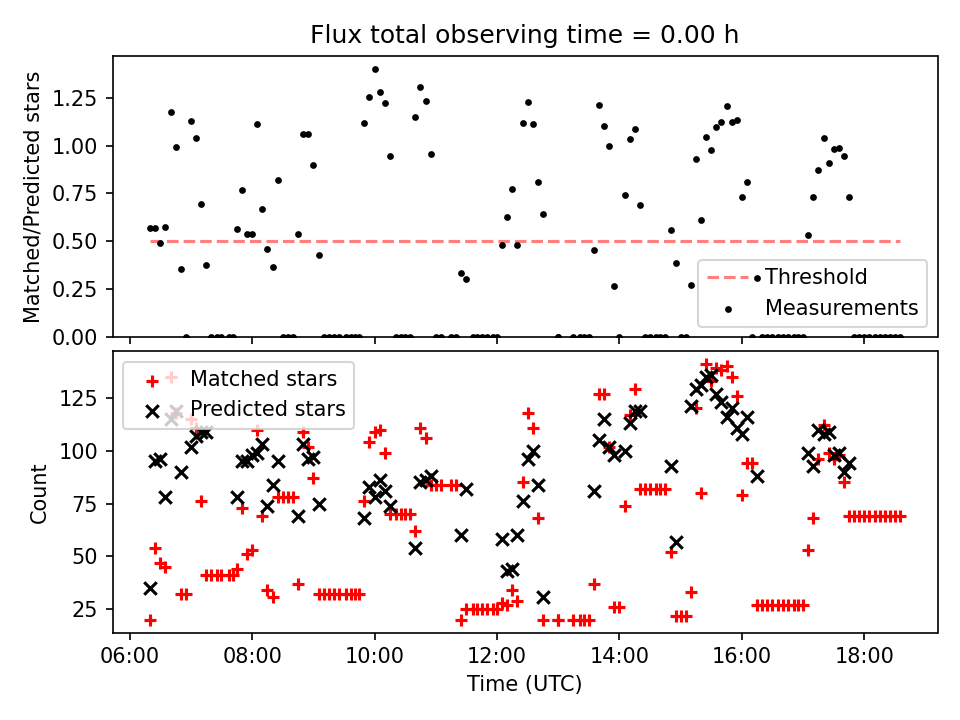 Flux total observing time = 0.00 h

Matched/Predicted stars

1.25
1.00
0.75
0.50
0.25
0.00

Threshold
Measurements

Matched stars
Predicted stars

Count

125
100
75
50
25

06:00
08:00
10:00
12:00
14:00
16:00
18:00

Time (UTC)